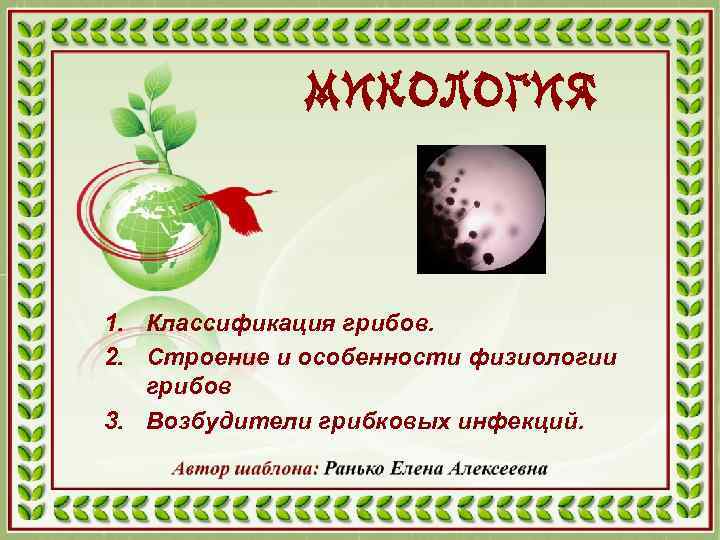 МИКОЛОГИЯ

1. Классификация грибов.
2. Строение и особенности физиологии грибов
3. Возбудители грибковых инфекций.

Автор шаблона: Ранько Елена Алексеевна